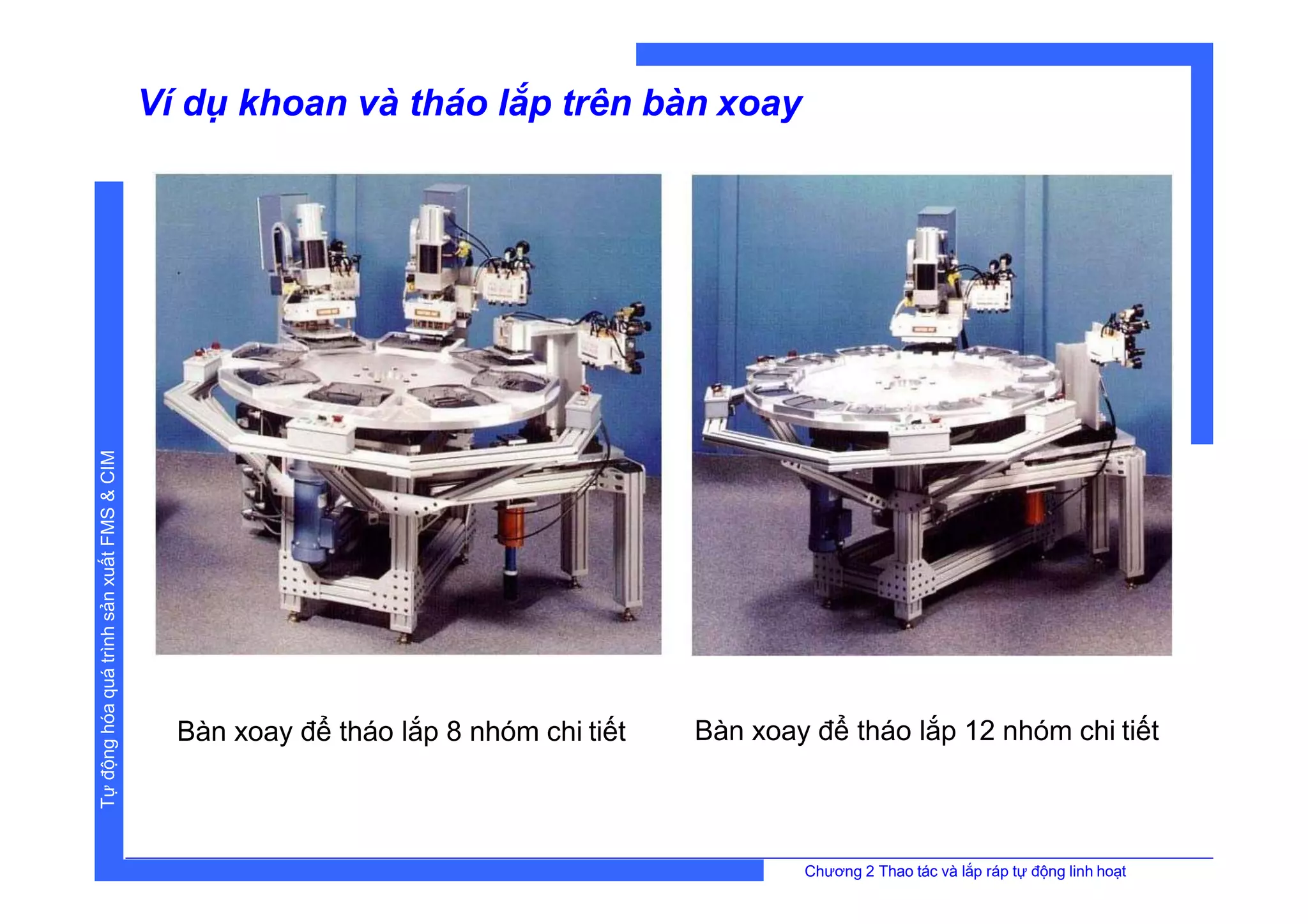 Ví dụ khoan và tháo lắp trên bàn xoay

Tự động hóa quá trình sản xuất FMS & CIM

Bàn xoay để tháo lắp 8 nhóm chi tiết

Bàn xoay để tháo lắp 12 nhóm chi tiết

Chương 2 Thao tác và lắp ráp tự động linh hoạt